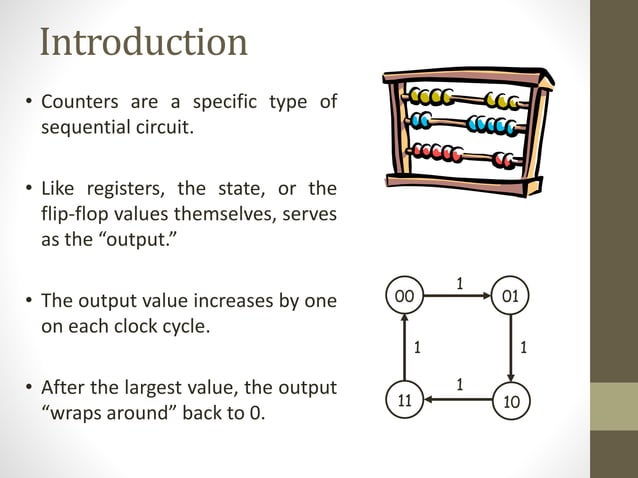 Introduction

• Counters are a specific type of sequential circuit.

• Like registers, the state, or the flip-flop values themselves, serves as the “output.”

• The output value increases by one on each clock cycle.

• After the largest value, the output “wraps around” back to 0.

00
1
01
1
1
11
1
10